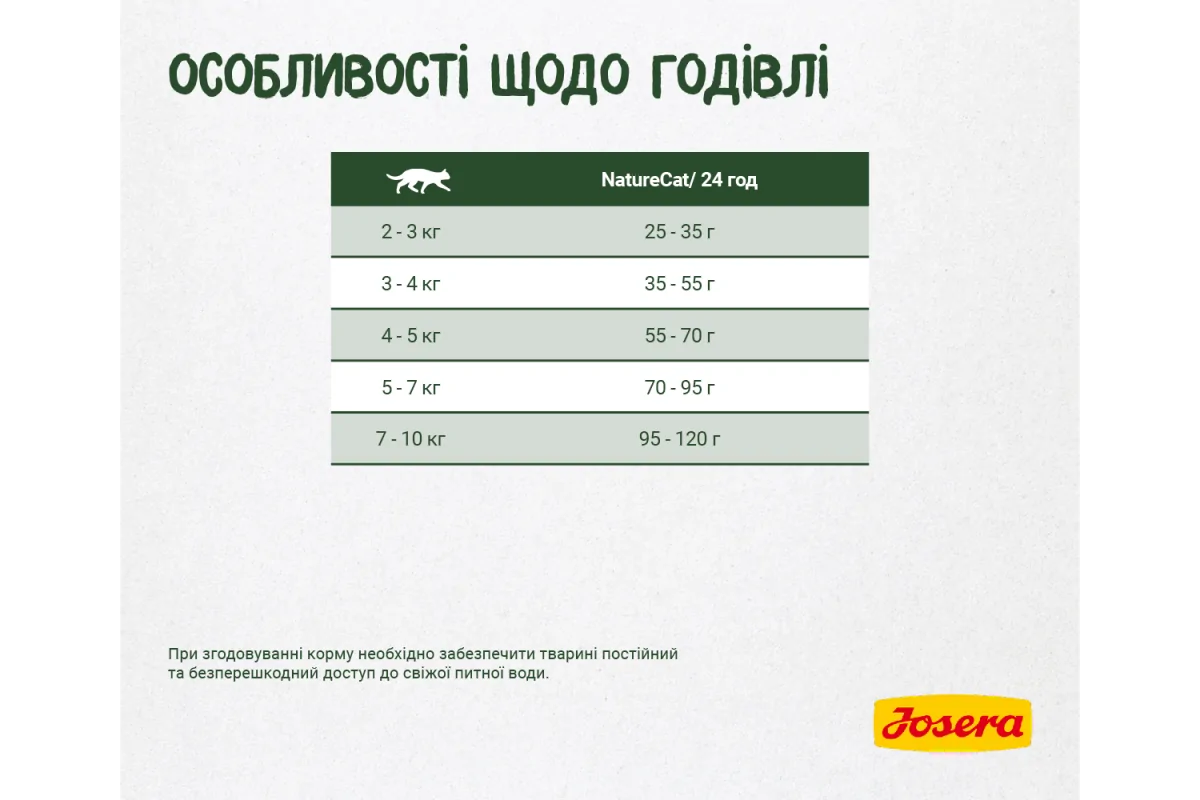 ОСОБЛИВОСТІ ЩОДО ГОДІВЛІ

| | NatureCat/ 24 год |
|---|---|
| 2 - 3 кг | 25 - 35 г |
| 3 - 4 кг | 35 - 55 г |
| 4 - 5 кг | 55 - 70 г |
| 5 - 7 кг | 70 - 95 г |
| 7 - 10 кг | 95 - 120 г |

При згодовуванні корму необхідно забезпечити тварині постійний та безперешкодний доступ до свіжої питної води.

Josera